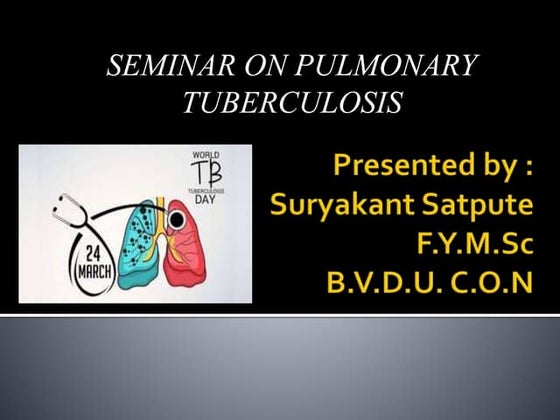 SEMINAR ON PULMONARY TUBERCULOSIS

WORLD
TB
TUBERCULOSIS
DAY

24
MARCH

Presented by :
Suryakant Satpute
F.Y.M.Sc
B.V.D.U. C.O.N